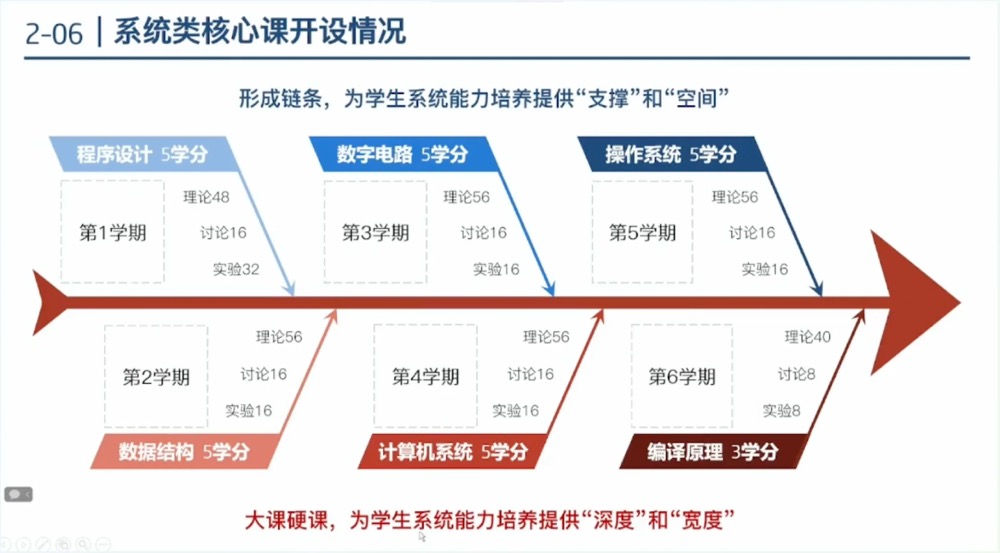 2-06 | 系统类核心课开设情况

形成链条，为学生系统能力培养提供“支撑”和“空间”

程序设计 5学分
第1学期
理论48
讨论16
实验32

数字电路 5学分
第3学期
理论56
讨论16
实验16

操作系统 5学分
第5学期
理论56
讨论16
实验16

第2学期
理论56
讨论16
实验16
数据结构 5学分

第4学期
理论56
讨论16
实验16
计算机系统 5学分

第6学期
理论40
讨论8
实验8
编译原理 3学分

大课硬课，为学生系统能力培养提供“深度”和“宽度”